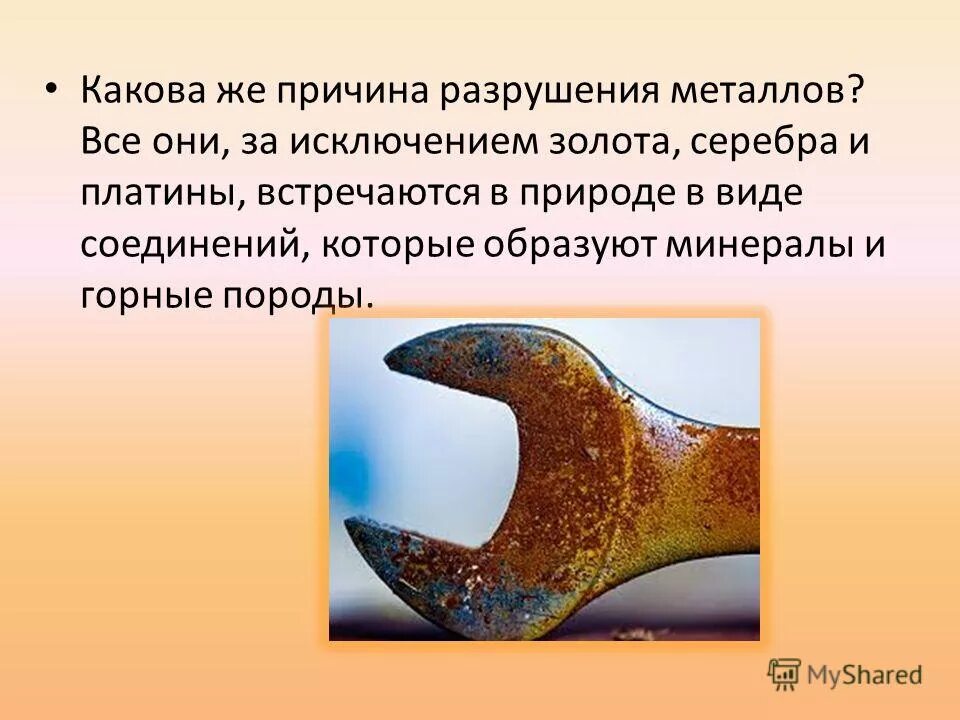 • Какова же причина разрушения металлов? Все они, за исключением золота, серебра и платины, встречаются в природе в виде соединений, которые образуют минералы и горные породы.

MyShared